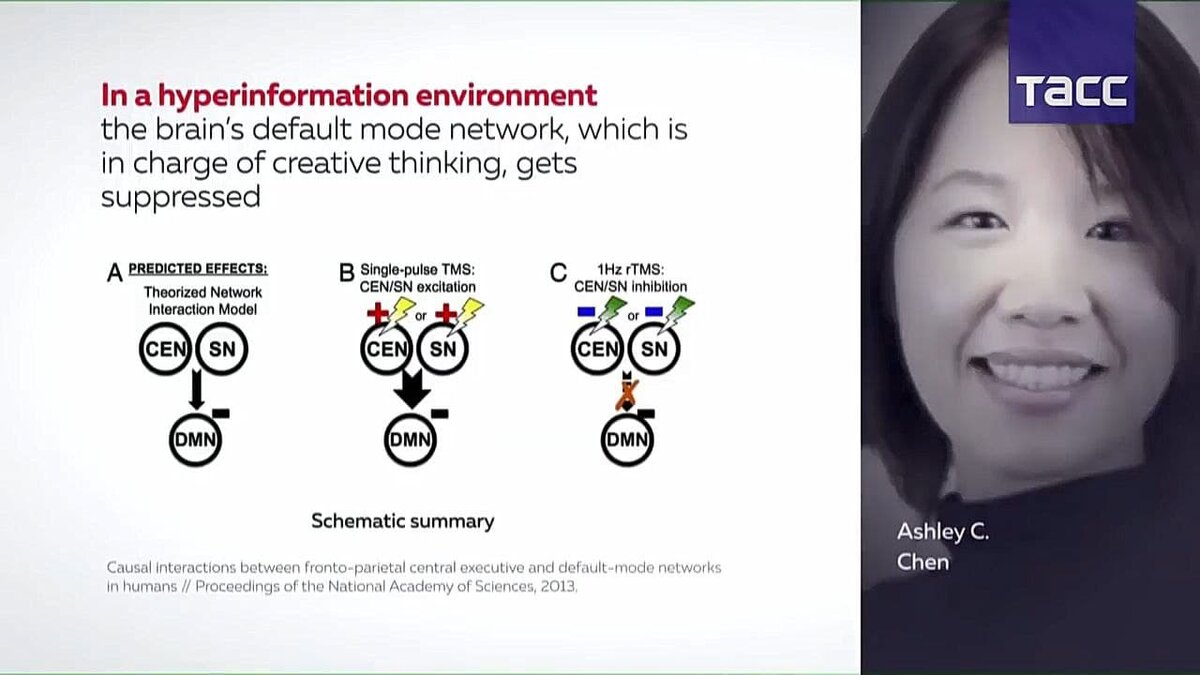 In a hyperinformation environment the brain's default mode network, which is in charge of creative thinking, gets suppressed

A PREDICTED EFFECTS:
Theorized Network Interaction Model
CEN SN
DMN

B Single-pulse TMS: CEN/SN excitation
or
CEN SN
DMN

C 1Hz rTMS: CEN/SN inhibition
or
CEN SN
DMN

Schematic summary

Causal interactions between fronto-parietal central executive and default-mode networks in humans // Proceedings of the National Academy of Sciences, 2013.

ТАСС

Ashley C. Chen